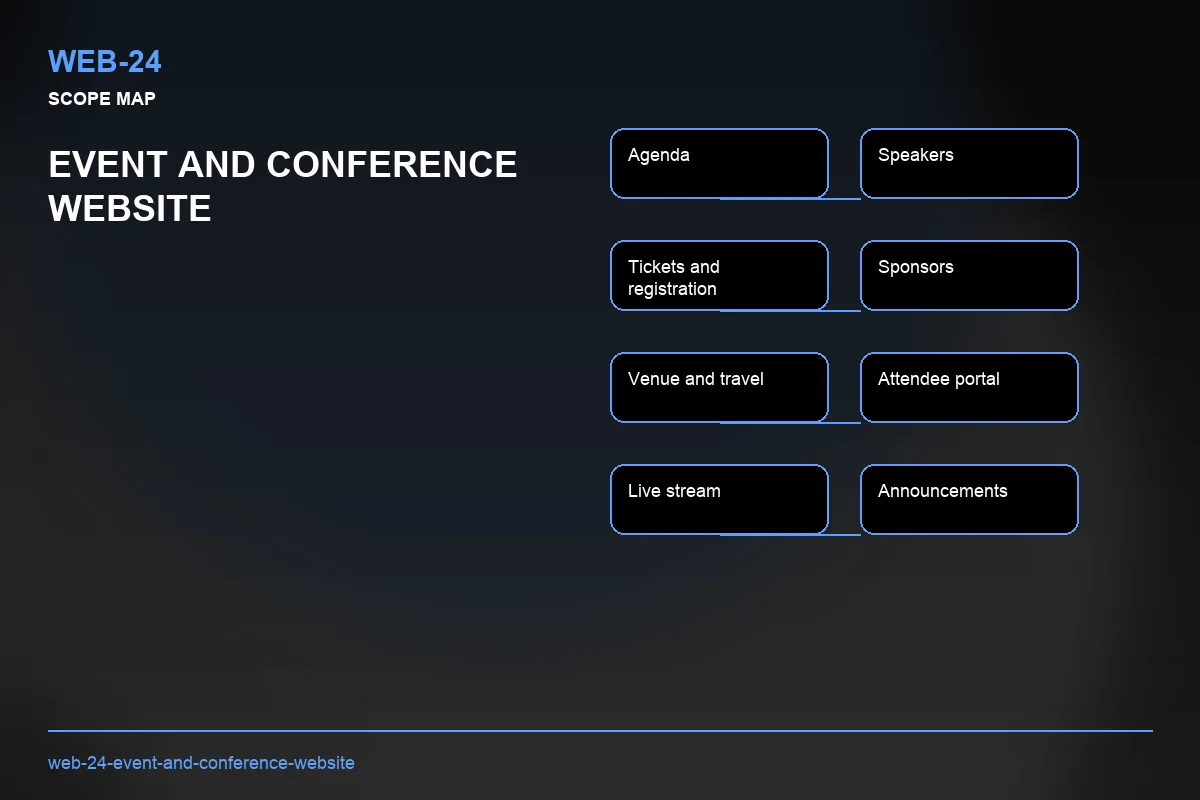 WEB-24

SCOPE MAP

EVENT AND CONFERENCE WEBSITE

Agenda

Speakers

Tickets and registration

Sponsors

Venue and travel

Attendee portal

Live stream

Announcements

web-24-event-and-conference-website